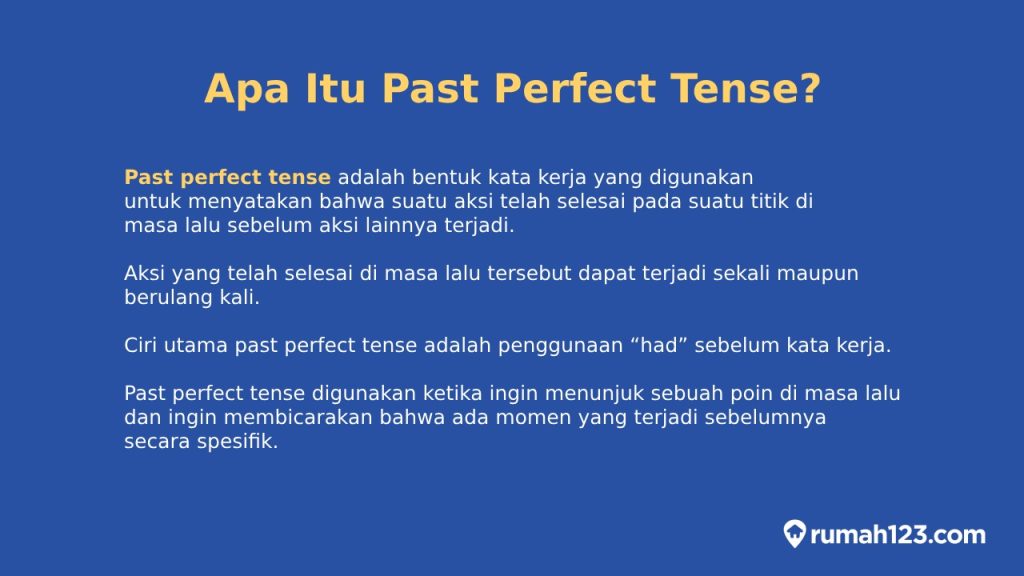 Apa Itu Past Perfect Tense?

Past perfect tense adalah bentuk kata kerja yang digunakan untuk menyatakan bahwa suatu aksi telah selesai pada suatu titik di masa lalu sebelum aksi lainnya terjadi.

Aksi yang telah selesai di masa lalu tersebut dapat terjadi sekali maupun berulang kali.

Ciri utama past perfect tense adalah penggunaan “had” sebelum kata kerja.

Past perfect tense digunakan ketika ingin menunjuk sebuah poin di masa lalu dan ingin membicarakan bahwa ada momen yang terjadi sebelumnya secara spesifik.

rumah123.com